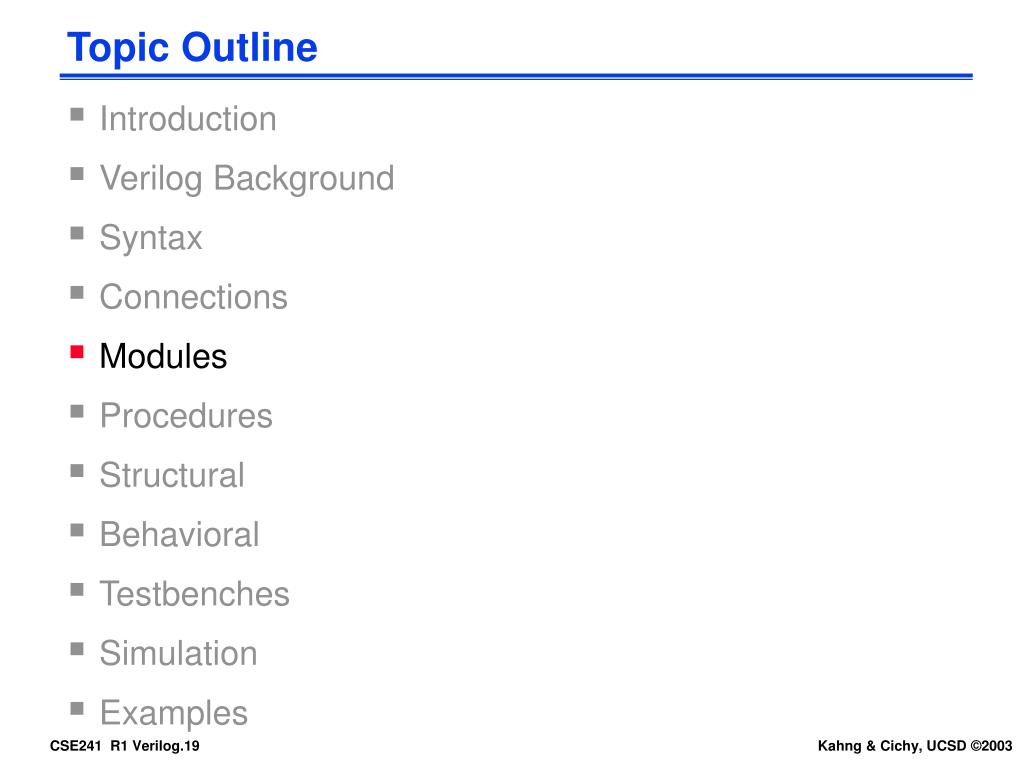 Topic Outline

- Introduction
- Verilog Background
- Syntax
- Connections
- Modules
- Procedures
- Structural
- Behavioral
- Testbenches
- Simulation
- Examples

CSE241 R1 Verilog.19

Kahng & Cichy, UCSD ©2003